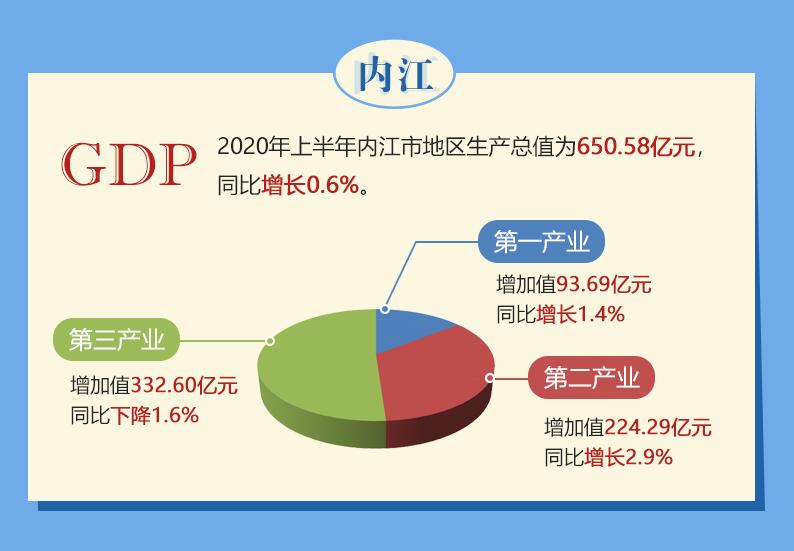 内江

GDP

2020年上半年内江市地区生产总值为650.58亿元，同比增长0.6%。

第一产业
增加值93.69亿元
同比增长1.4%

第三产业
增加值332.60亿元
同比下降1.6%

第二产业
增加值224.29亿元
同比增长2.9%